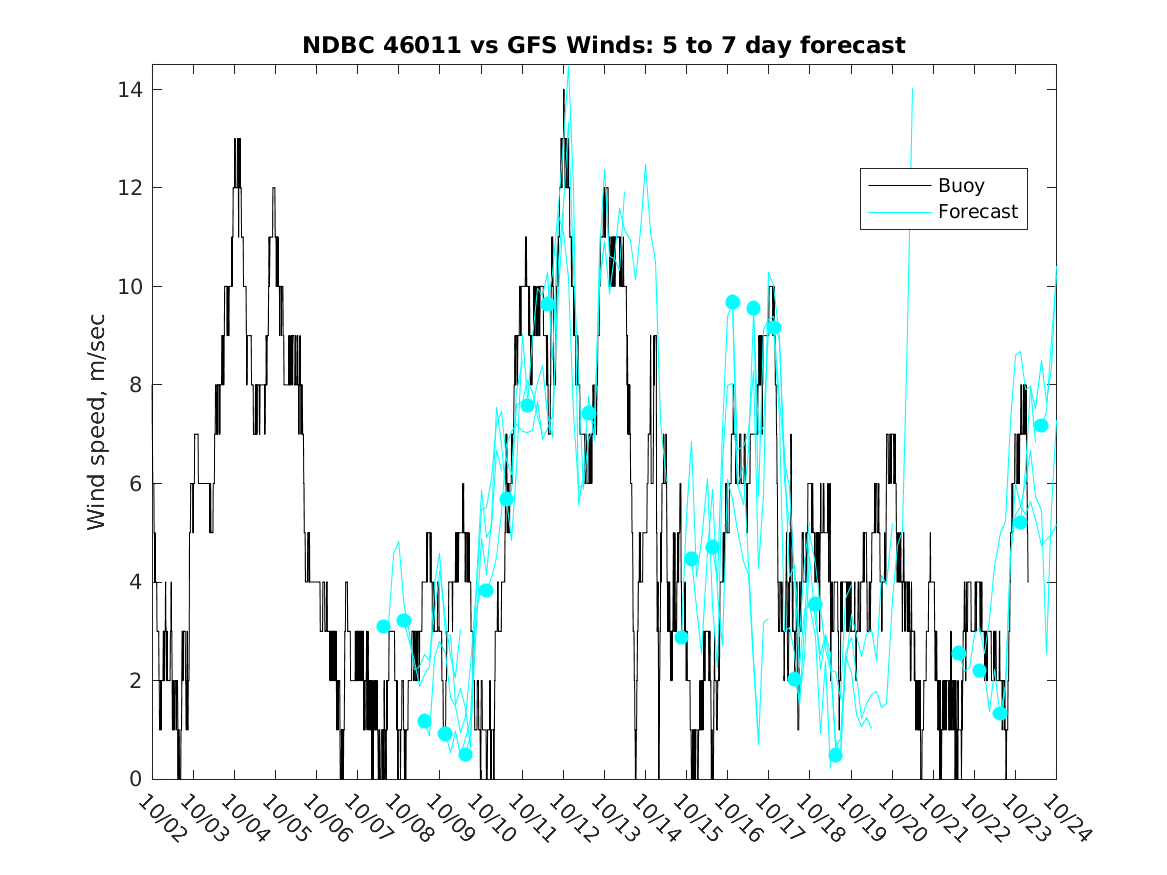 NDBC 46011 vs GFS Winds: 5 to 7 day forecast

Buoy
Forecast

Wind speed, m/sec

14
12
10
8
6
4
2
0

10/02 10/03 10/04 10/05 10/06 10/07 10/08 10/09 10/10 10/11 10/12 10/13 10/14 10/15 10/16 10/17 10/18 10/19 10/20 10/21 10/22 10/23 10/24